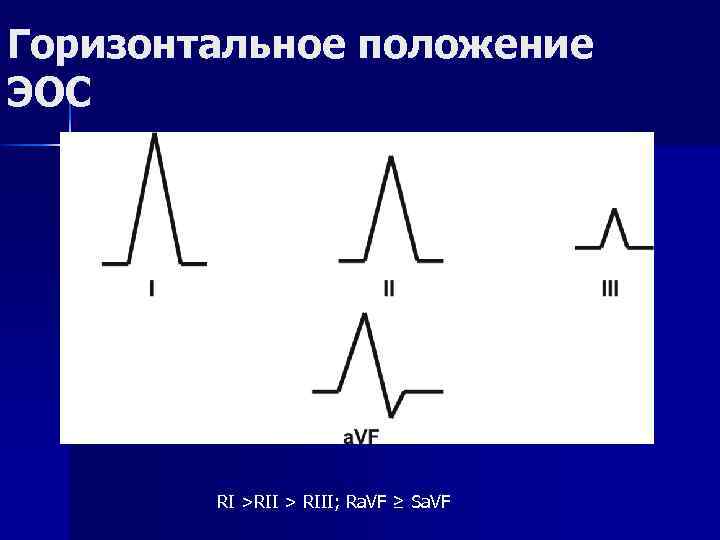 Горизонтальное положение ЭОС

I

II

III

aVF

RI >RII > RIII; RaVF ≥ SaVF